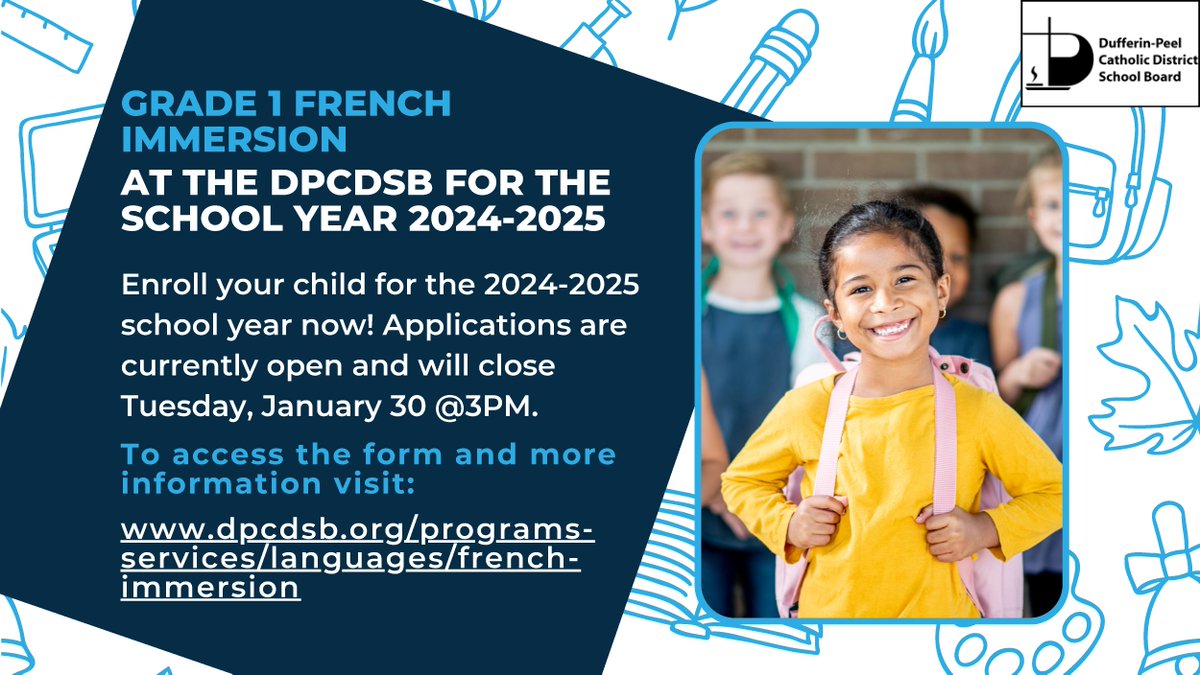 Dufferin-Peel Catholic District School Board

GRADE 1 FRENCH IMMERSION
AT THE DPCDSB FOR THE SCHOOL YEAR 2024-2025

Enroll your child for the 2024-2025 school year now! Applications are currently open and will close Tuesday, January 30 @3PM.

To access the form and more information visit:

www.dpcdsb.org/programs-services/languages/french-immersion